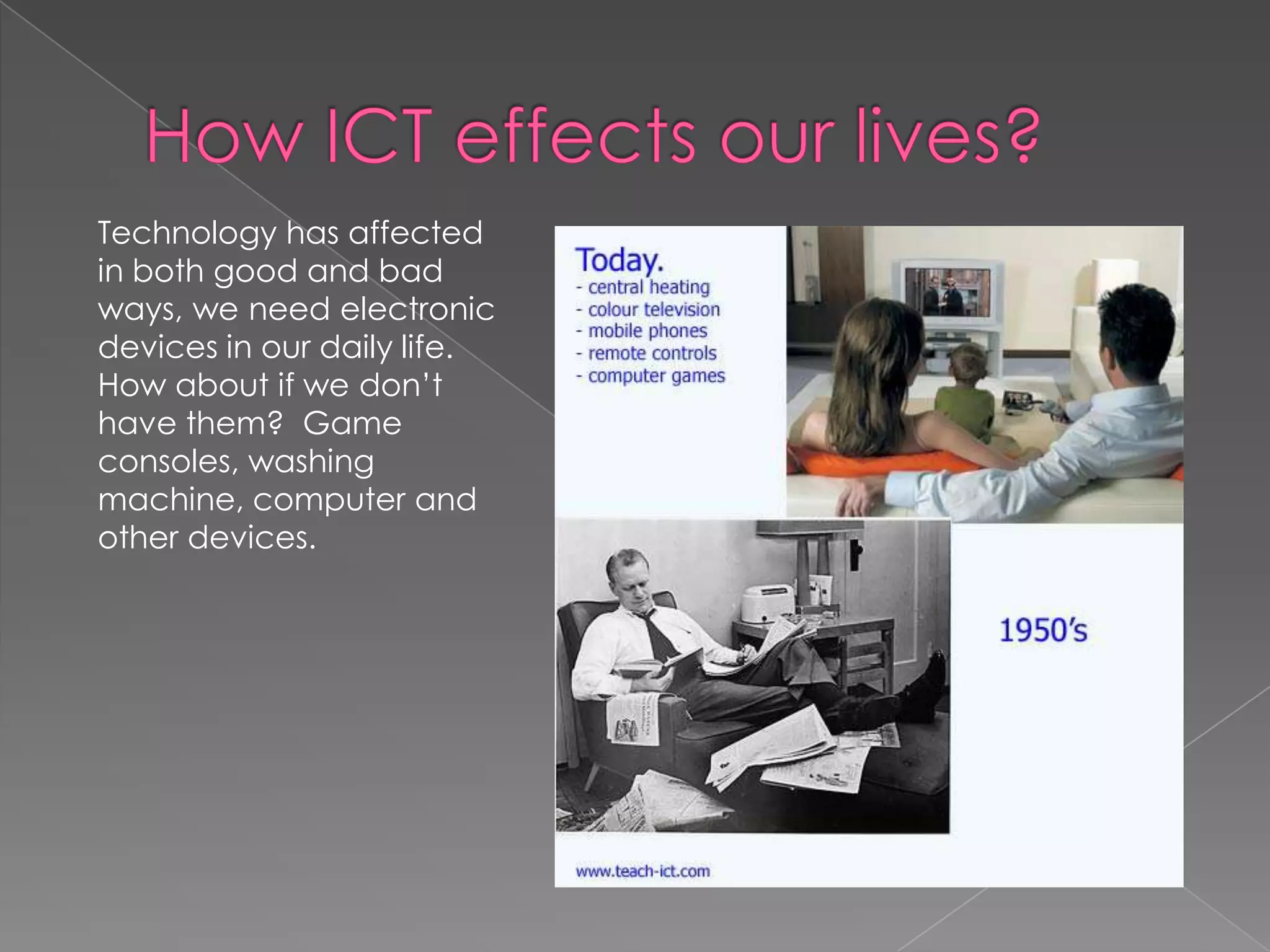 How ICT effects our lives?

Technology has affected in both good and bad ways, we need electronic devices in our daily life. How about if we don't have them? Game consoles, washing machine, computer and other devices.

Today.
- central heating
- colour television
- mobile phones
- remote controls
- computer games

1950's

www.teach-ict.com